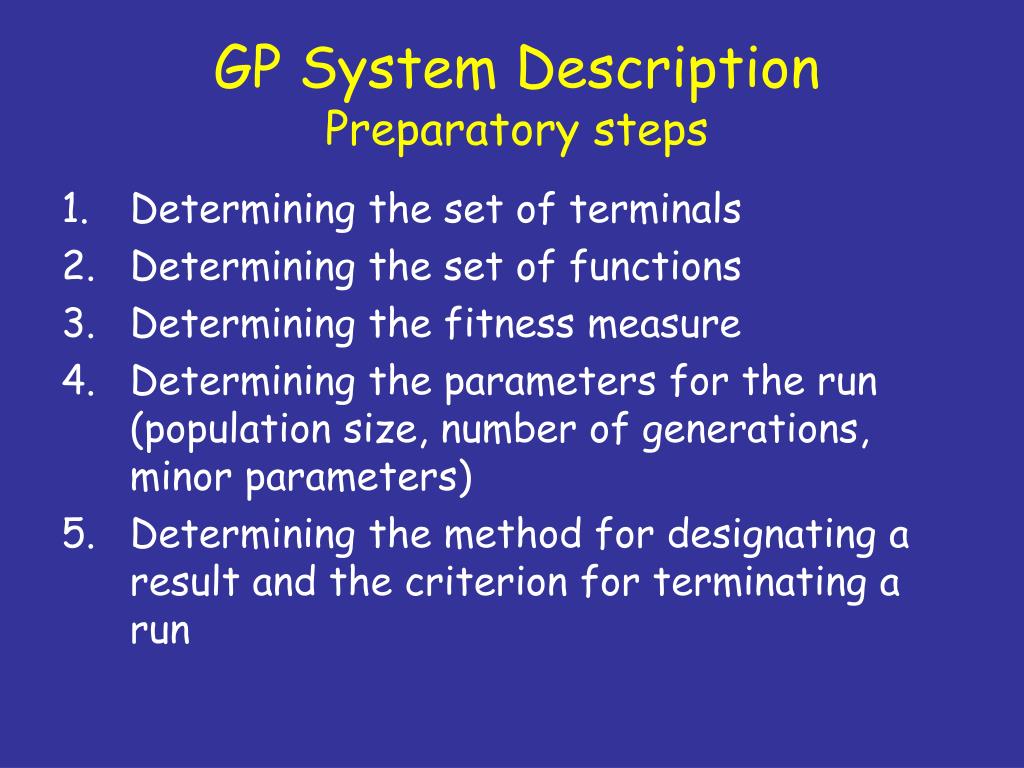 GP System Description
Preparatory steps

1. Determining the set of terminals
2. Determining the set of functions
3. Determining the fitness measure
4. Determining the parameters for the run (population size, number of generations, minor parameters)
5. Determining the method for designating a result and the criterion for terminating a run